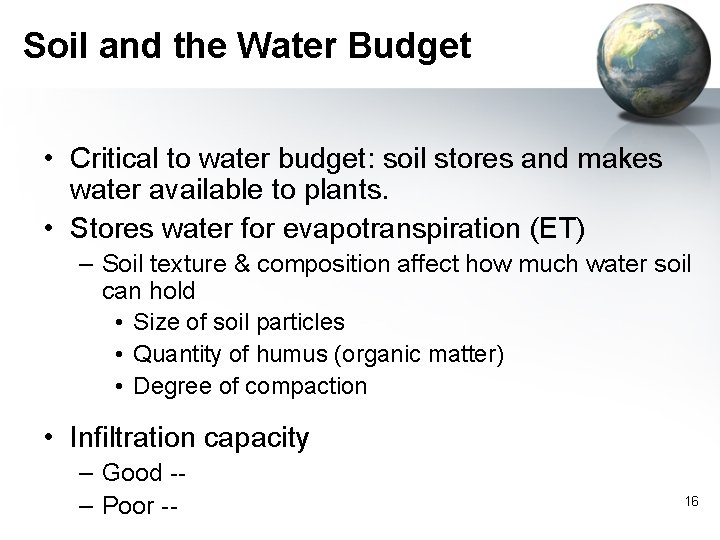 Soil and the Water Budget

• Critical to water budget: soil stores and makes water available to plants.
• Stores water for evapotranspiration (ET)
– Soil texture & composition affect how much water soil can hold
• Size of soil particles
• Quantity of humus (organic matter)
• Degree of compaction
• Infiltration capacity
– Good --
– Poor --

16